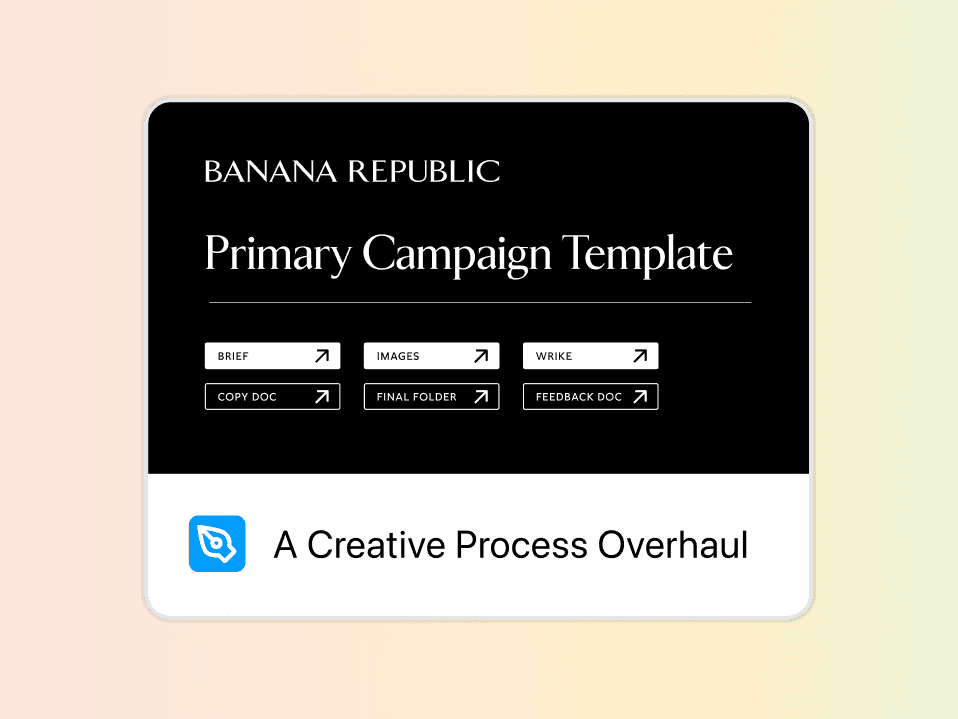 BANANA REPUBLIC

Primary Campaign Template

BRIEF
IMAGES
WRIKE
COPY DOC
FINAL FOLDER
FEEDBACK DOC

A Creative Process Overhaul